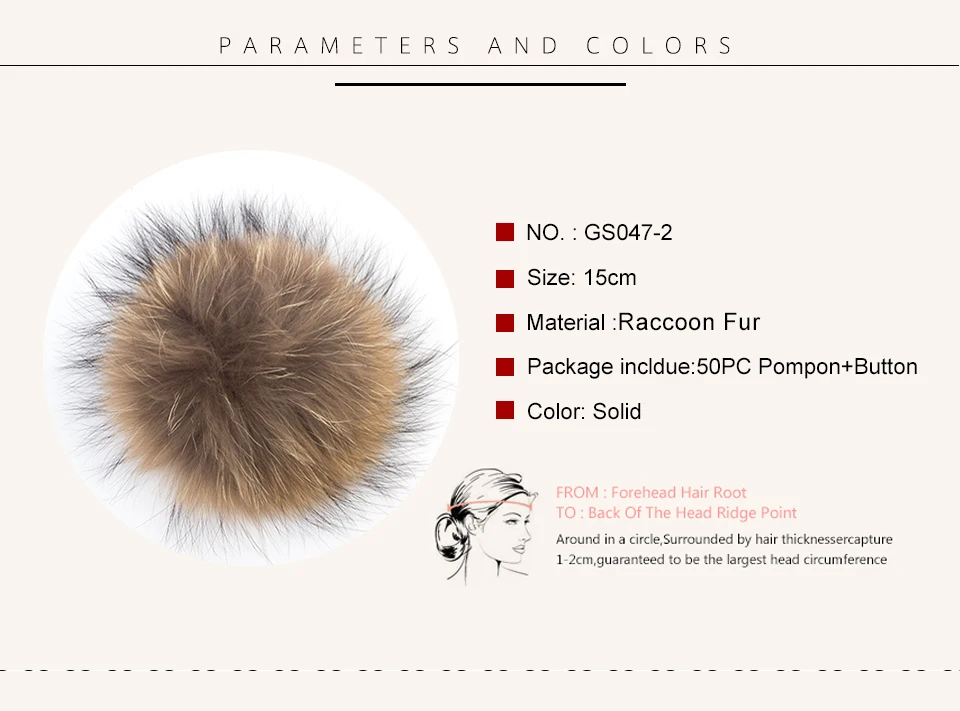 PARAMETERS AND COLORS

NO. : GS047-2

Size: 15cm

Material :Raccoon Fur

Package incldue:50PC Pompon+Button

Color: Solid

FROM : Forehead Hair Root
TO : Back Of The Head Ridge Point

Around in a circle,Surrounded by hair thicknessercapture 1-2cm,guaranteed to be the largest head circumference